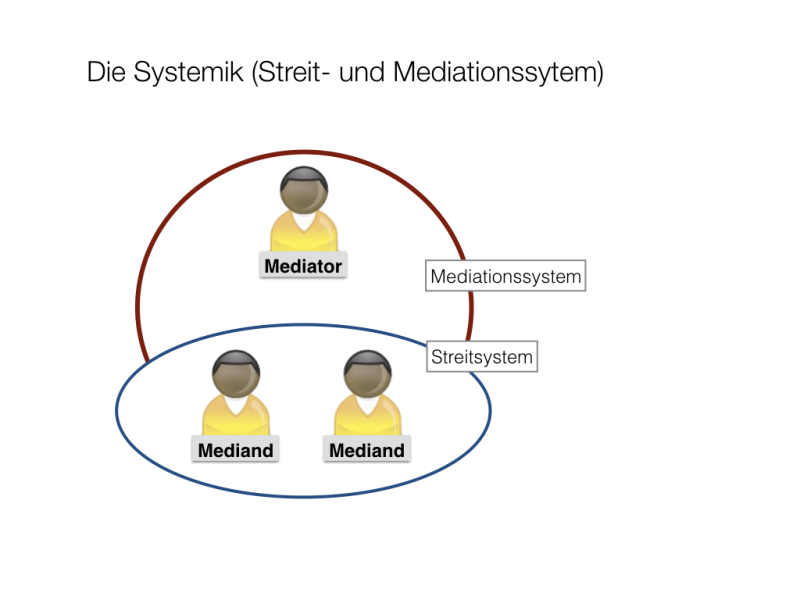 Die Systemik (Streit- und Mediationssytem)

Mediator

Mediationssystem

Streitsystem

Mediand

Mediand